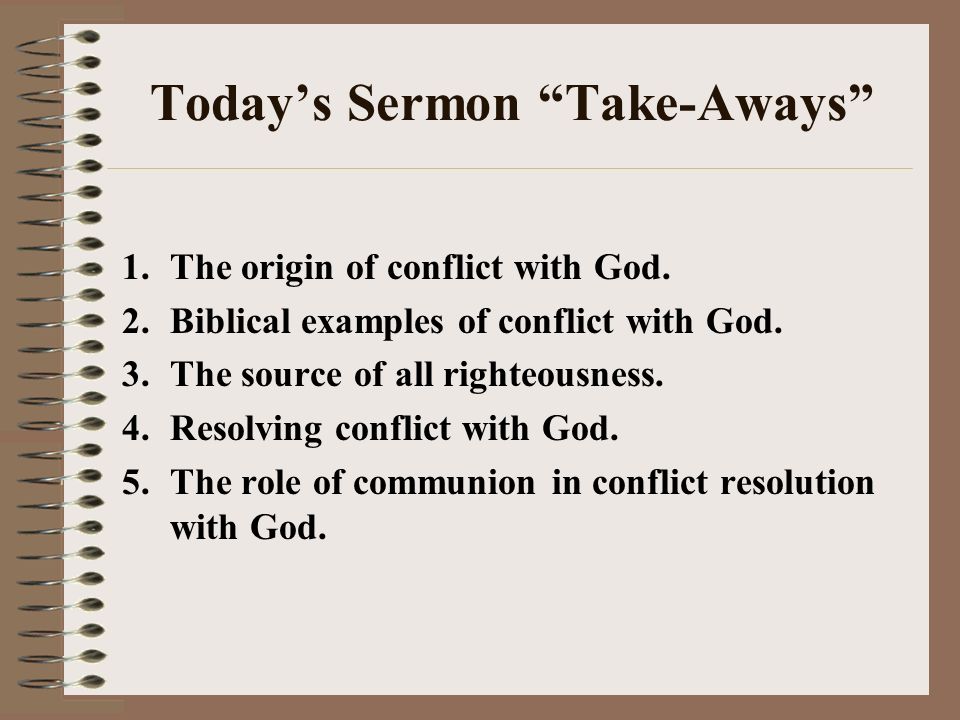 Today’s Sermon “Take-Aways”

1. The origin of conflict with God.
2. Biblical examples of conflict with God.
3. The source of all righteousness.
4. Resolving conflict with God.
5. The role of communion in conflict resolution with God.